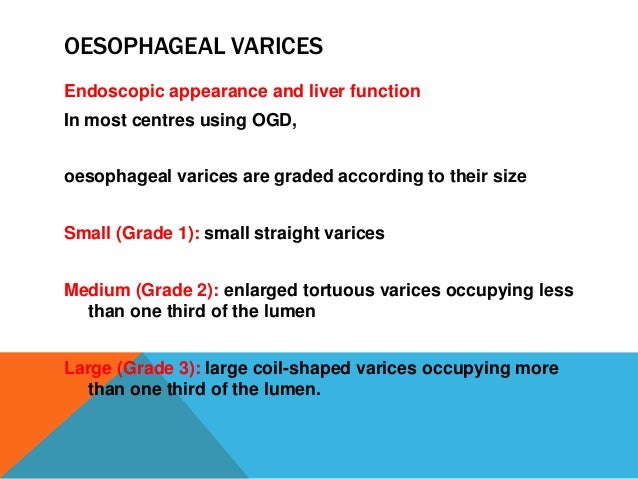 OESOPHAGEAL VARICES

Endoscopic appearance and liver function

In most centres using OGD,

oesophageal varices are graded according to their size

Small (Grade 1): small straight varices

Medium (Grade 2): enlarged tortuous varices occupying less than one third of the lumen

Large (Grade 3): large coil-shaped varices occupying more than one third of the lumen.